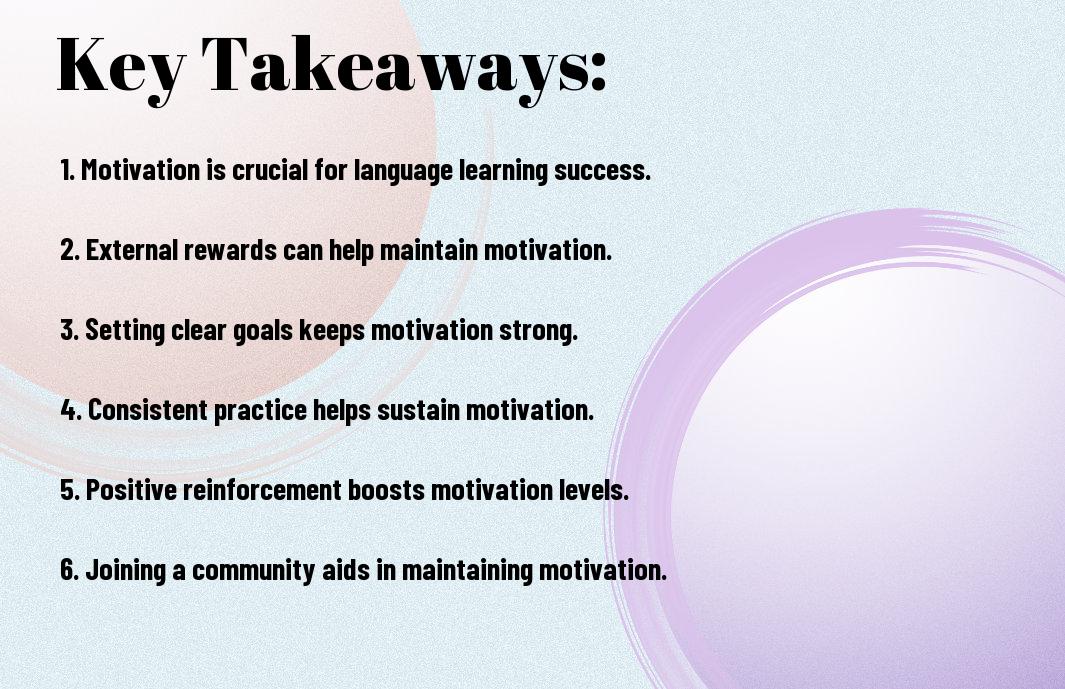 Key Takeaways:

1. Motivation is crucial for language learning success.

2. External rewards can help maintain motivation.

3. Setting clear goals keeps motivation strong.

4. Consistent practice helps sustain motivation.

5. Positive reinforcement boosts motivation levels.

6. Joining a community aids in maintaining motivation.